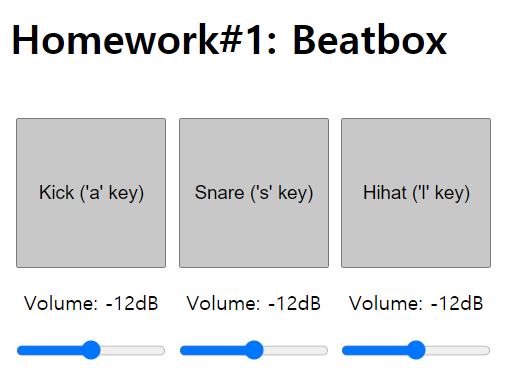 Homework#1: Beatbox

Kick ('a' key)

Snare ('s' key)

Hihat ('l' key)

Volume: -12dB

Volume: -12dB

Volume: -12dB